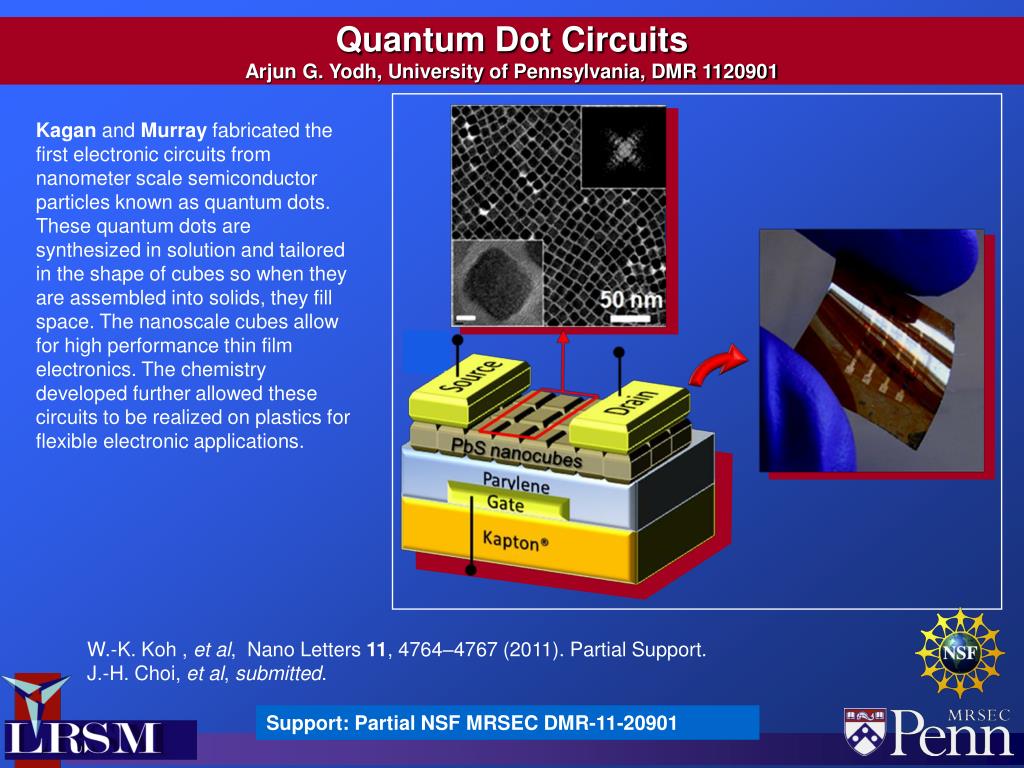 Quantum Dot Circuits
Arjun G. Yodh, University of Pennsylvania, DMR 1120901

Kagan and Murray fabricated the first electronic circuits from nanometer scale semiconductor particles known as quantum dots. These quantum dots are synthesized in solution and tailored in the shape of cubes so when they are assembled into solids, they fill space. The nanoscale cubes allow for high performance thin film electronics. The chemistry developed further allowed these circuits to be realized on plastics for flexible electronic applications.

50 nm

Source

Drain

PbS nanocubes

Parylene

Gate

Kapton®

W.-K. Koh , et al, Nano Letters 11, 4764–4767 (2011). Partial Support.
J.-H. Choi, et al, submitted.

NSF

LRSM

Support: Partial NSF MRSEC DMR-11-20901

MRSEC
Penn